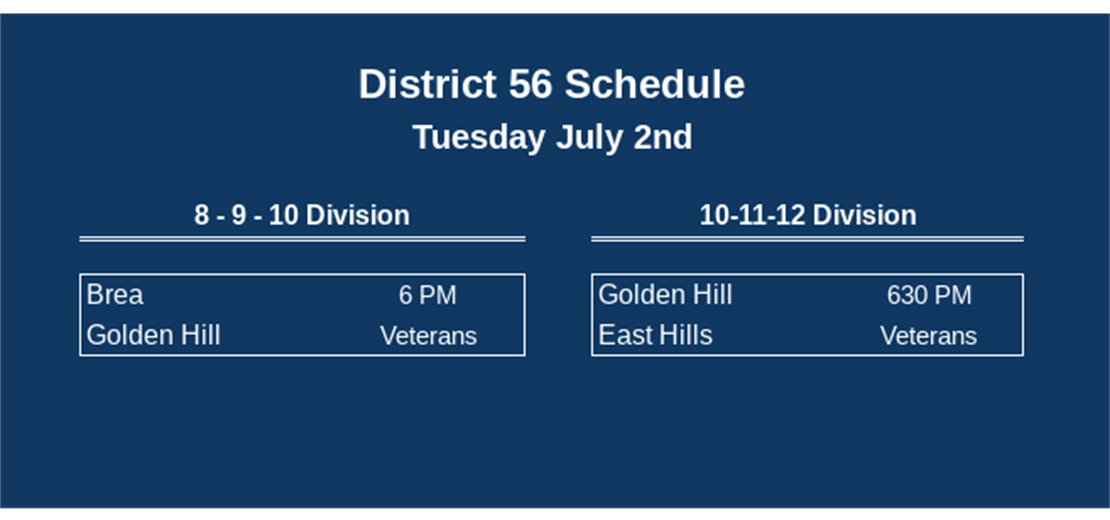 District 56 Schedule
Tuesday July 2nd

8 - 9 - 10 Division

| Brea | 6 PM |
|---|---|
| Golden Hill | Veterans |

10-11-12 Division

| Golden Hill | 630 PM |
|---|---|
| East Hills | Veterans |